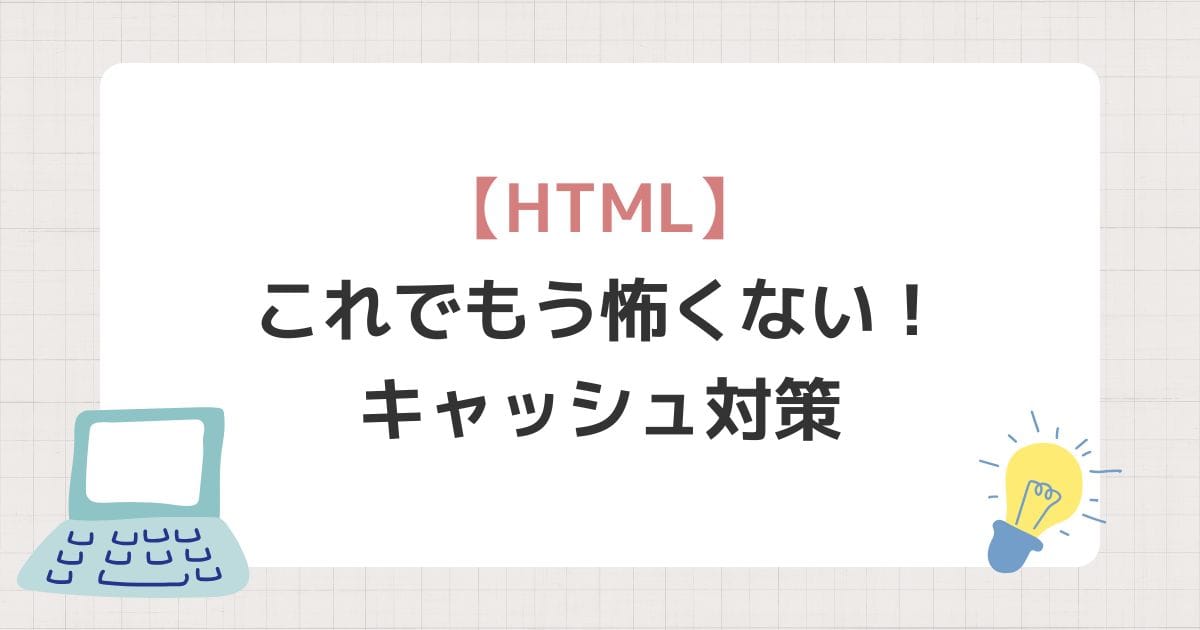 【HTML】
これでもう怖くない！
キャッシュ対策